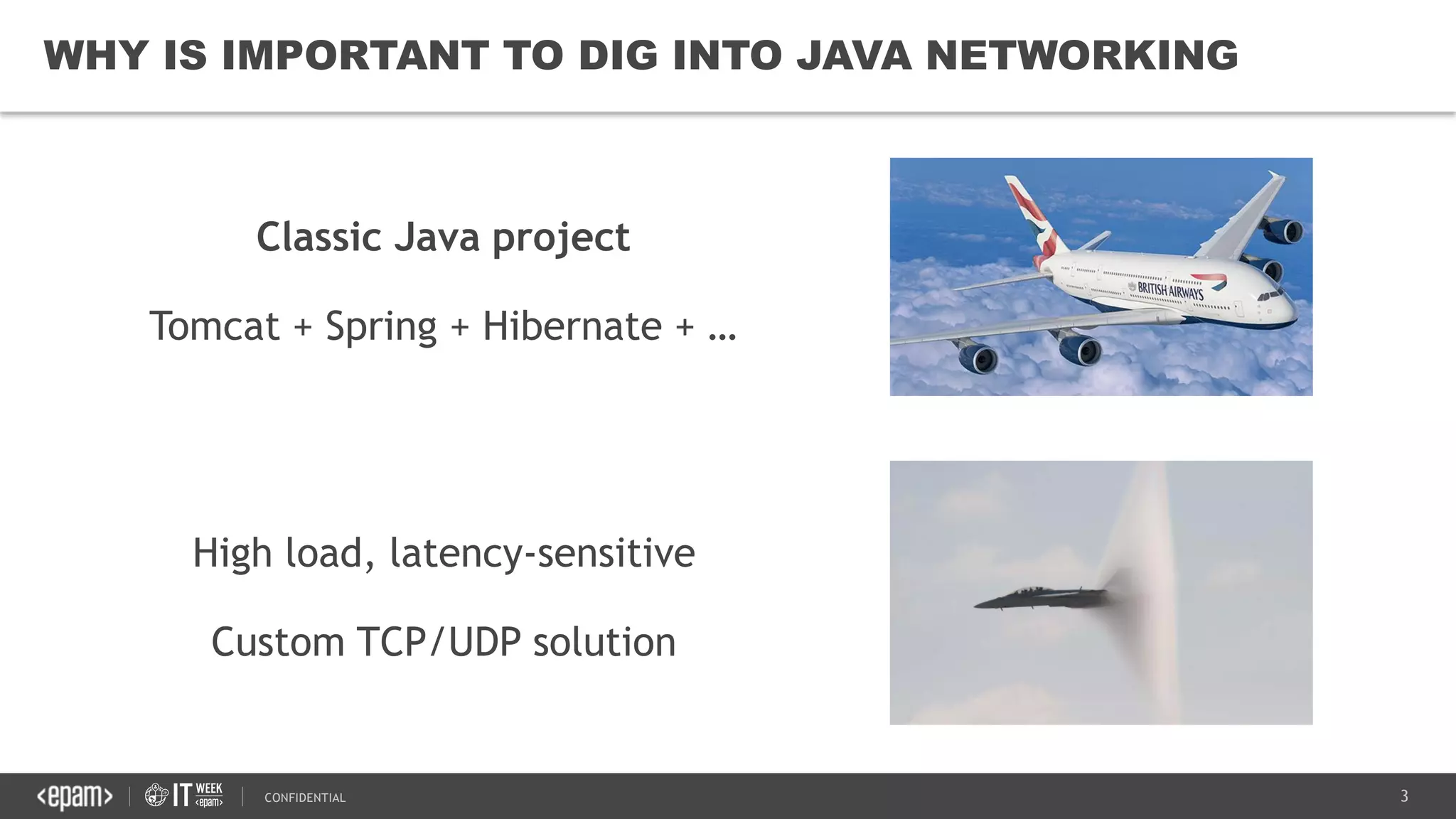 WHY IS IMPORTANT TO DIG INTO JAVA NETWORKING

Classic Java project

Tomcat + Spring + Hibernate + …

BRITISH AIRWAYS

High load, latency-sensitive

Custom TCP/UDP solution

<epam> | IT WEEK <epam> | CONFIDENTIAL

3